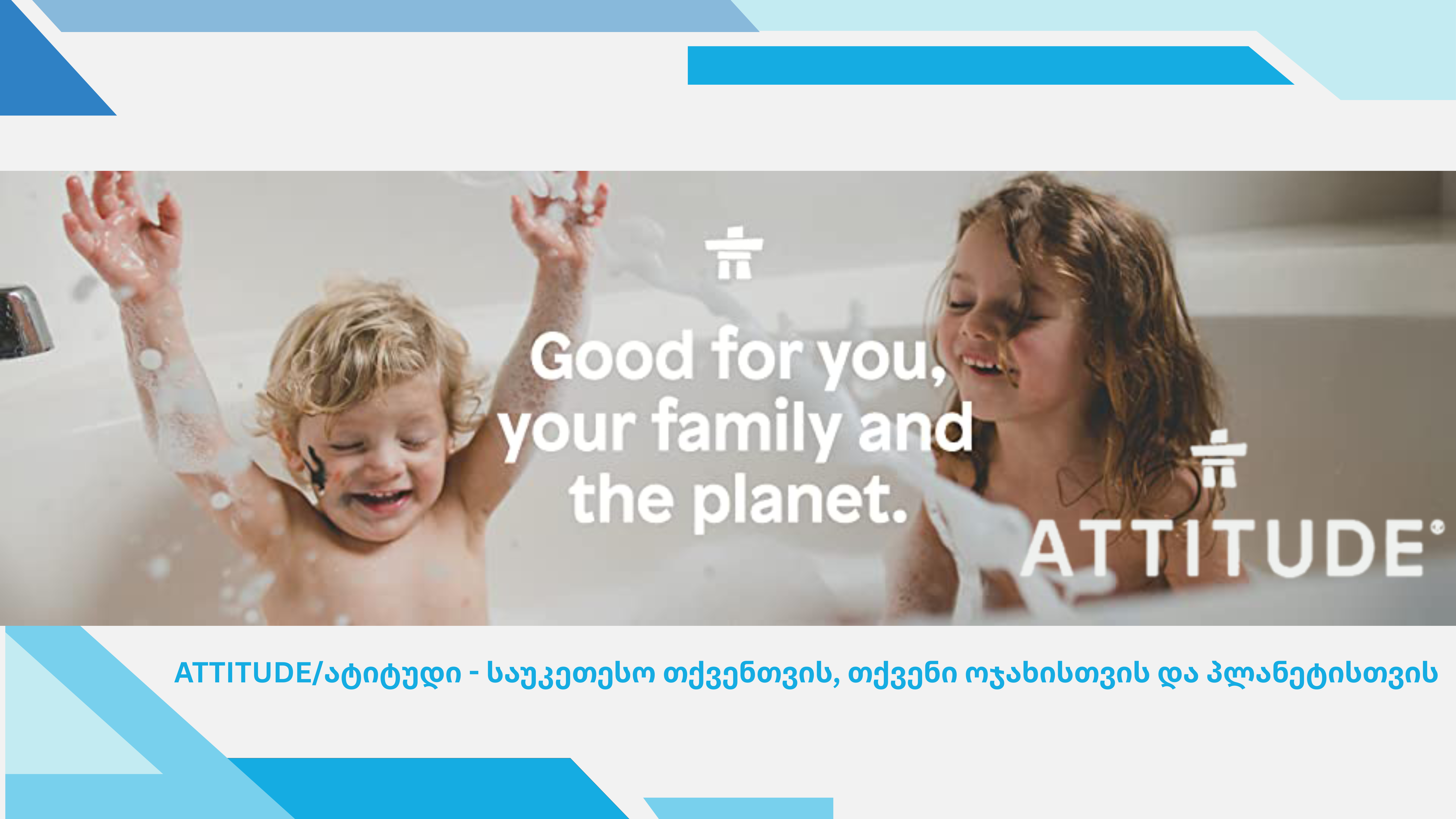 Good for you, your family and the planet.

ATTITUDE®

ATTITUDE/ატიტუდი - საუკეთესო თქვენთვის, თქვენი ოჯახისთვის და პლანეტისთვის